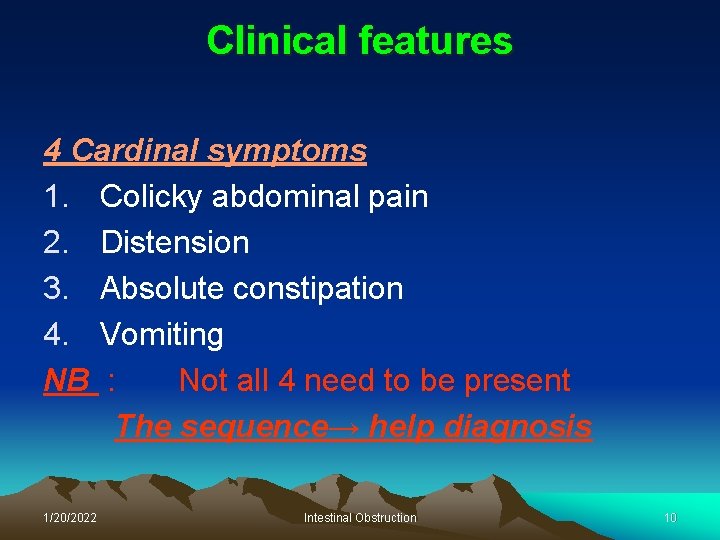 Clinical features

4 Cardinal symptoms
1. Colicky abdominal pain
2. Distension
3. Absolute constipation
4. Vomiting
NB : Not all 4 need to be present
The sequence→ help diagnosis

1/20/2022 Intestinal Obstruction 10